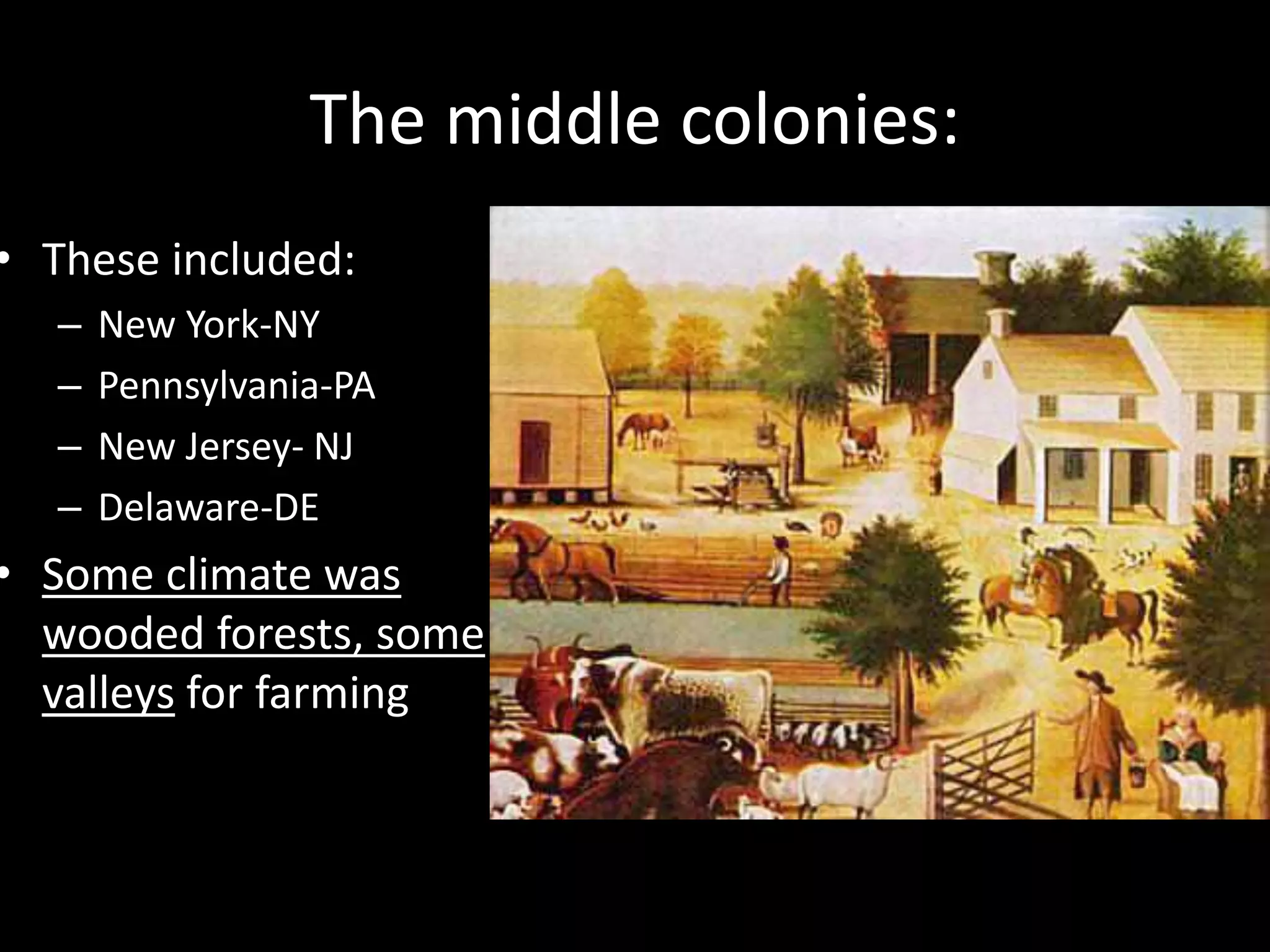 The middle colonies:

• These included:
– New York-NY
– Pennsylvania-PA
– New Jersey- NJ
– Delaware-DE
• Some climate was wooded forests, some valleys for farming